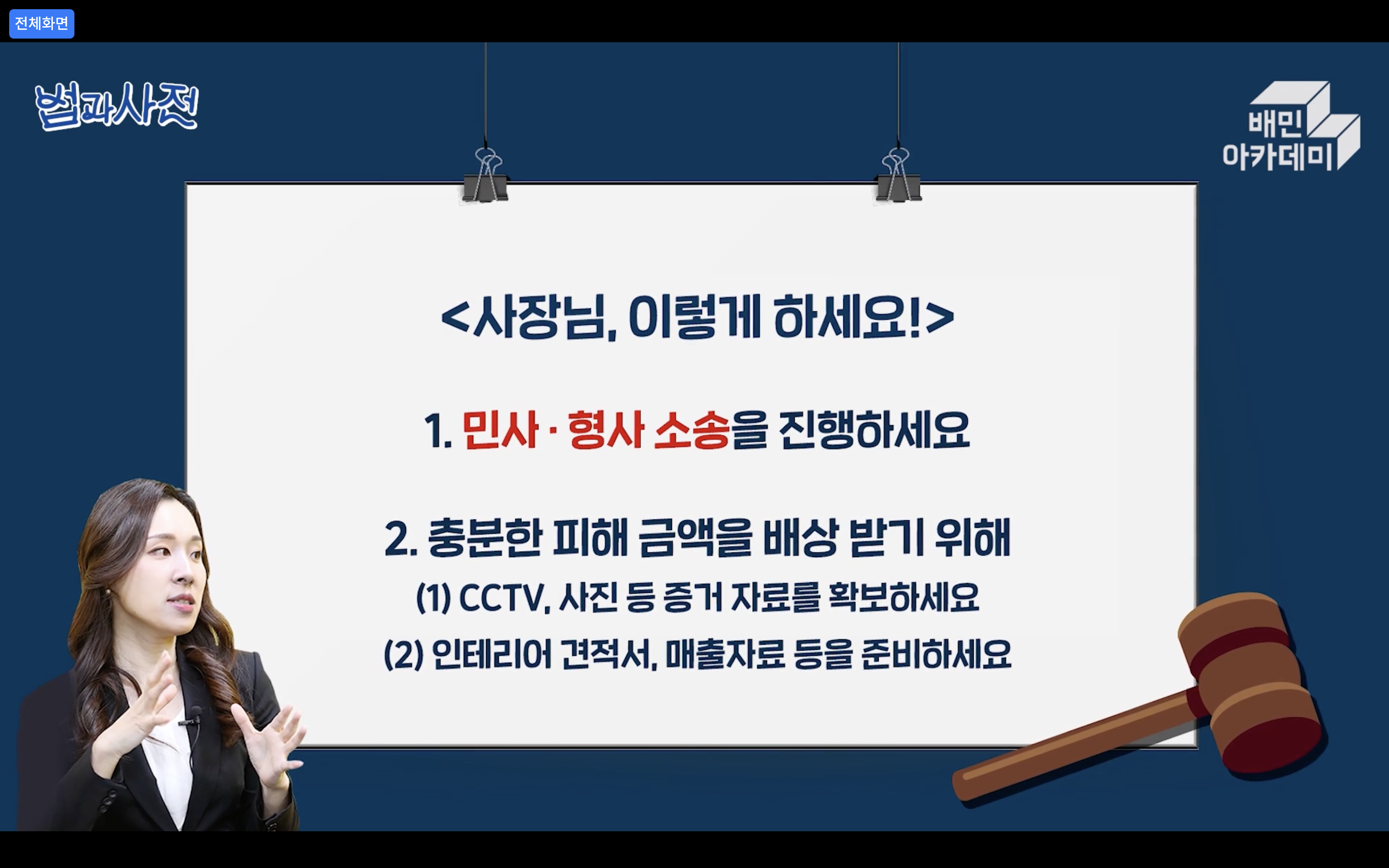 전체화면

법과사전

배민 아카데미

<사장님, 이렇게 하세요!>

1. 민사 · 형사 소송을 진행하세요

2. 충분한 피해 금액을 배상 받기 위해

(1) CCTV, 사진 등 증거 자료를 확보하세요

(2) 인테리어 견적서, 매출자료 등을 준비하세요